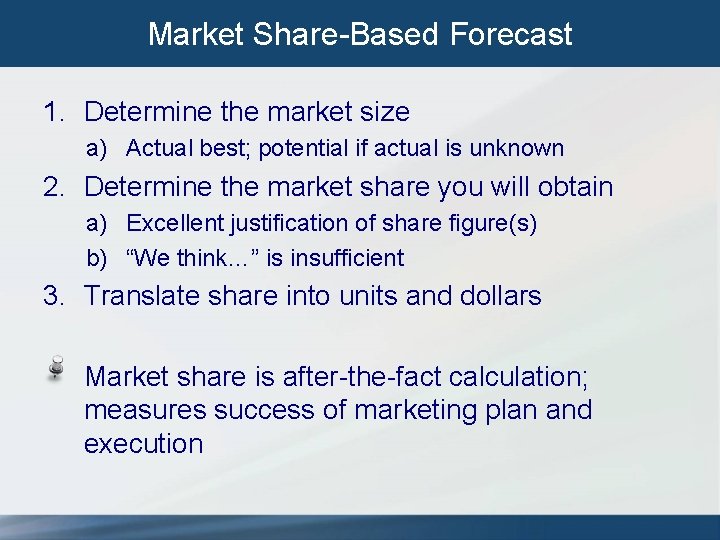 Market Share-Based Forecast

1. Determine the market size
a) Actual best; potential if actual is unknown
2. Determine the market share you will obtain
a) Excellent justification of share figure(s)
b) “We think…” is insufficient
3. Translate share into units and dollars

Market share is after-the-fact calculation; measures success of marketing plan and execution